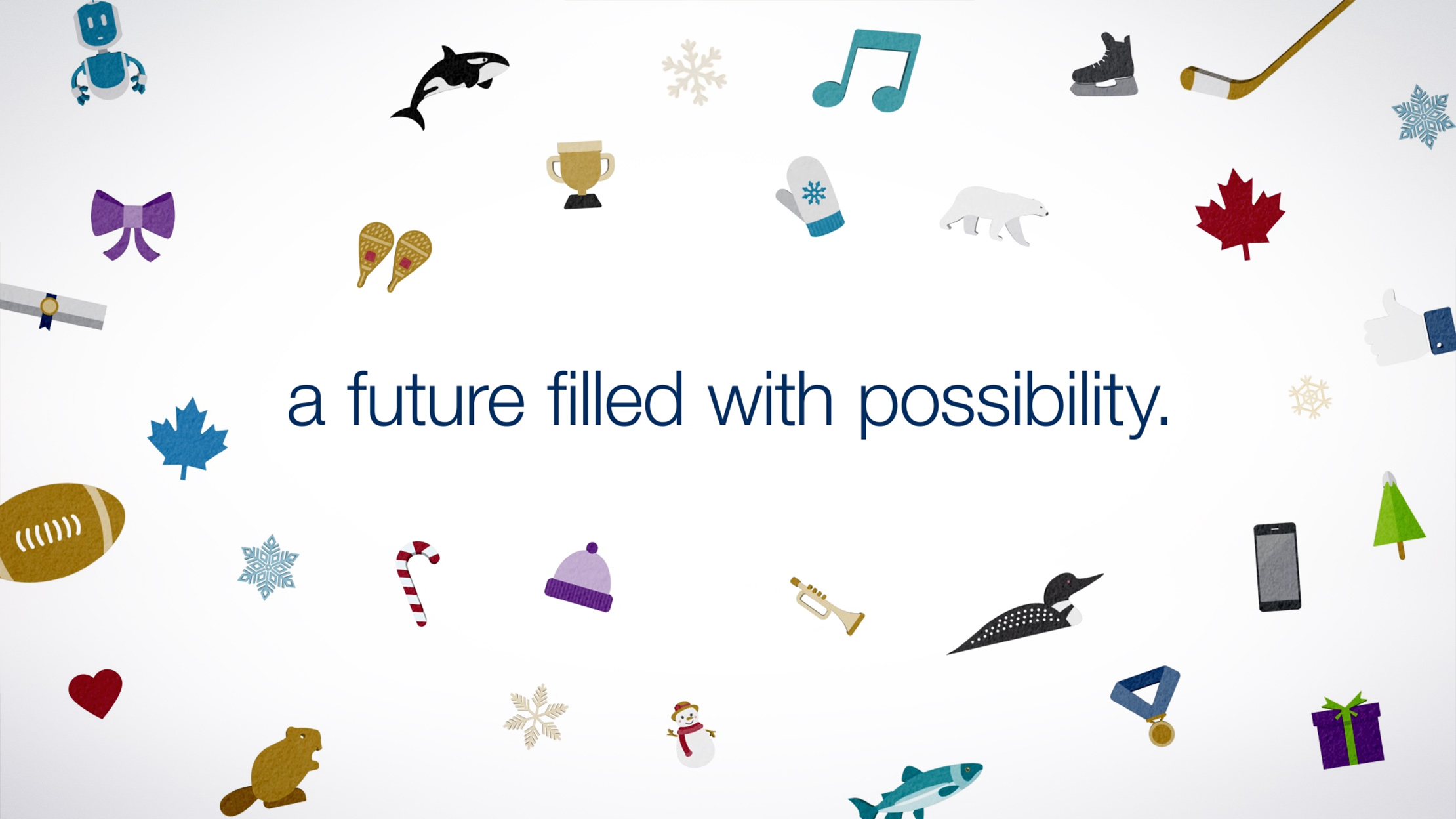 a future filled with possibility.